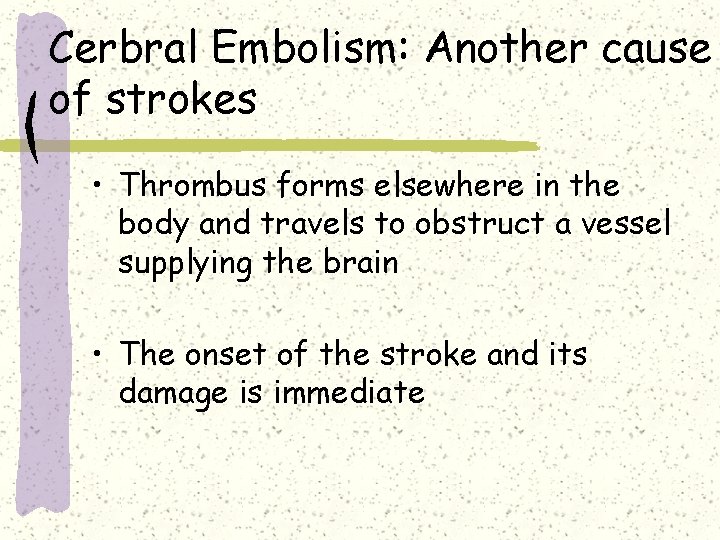 Cerbral Embolism: Another cause of strokes

• Thrombus forms elsewhere in the body and travels to obstruct a vessel supplying the brain

• The onset of the stroke and its damage is immediate